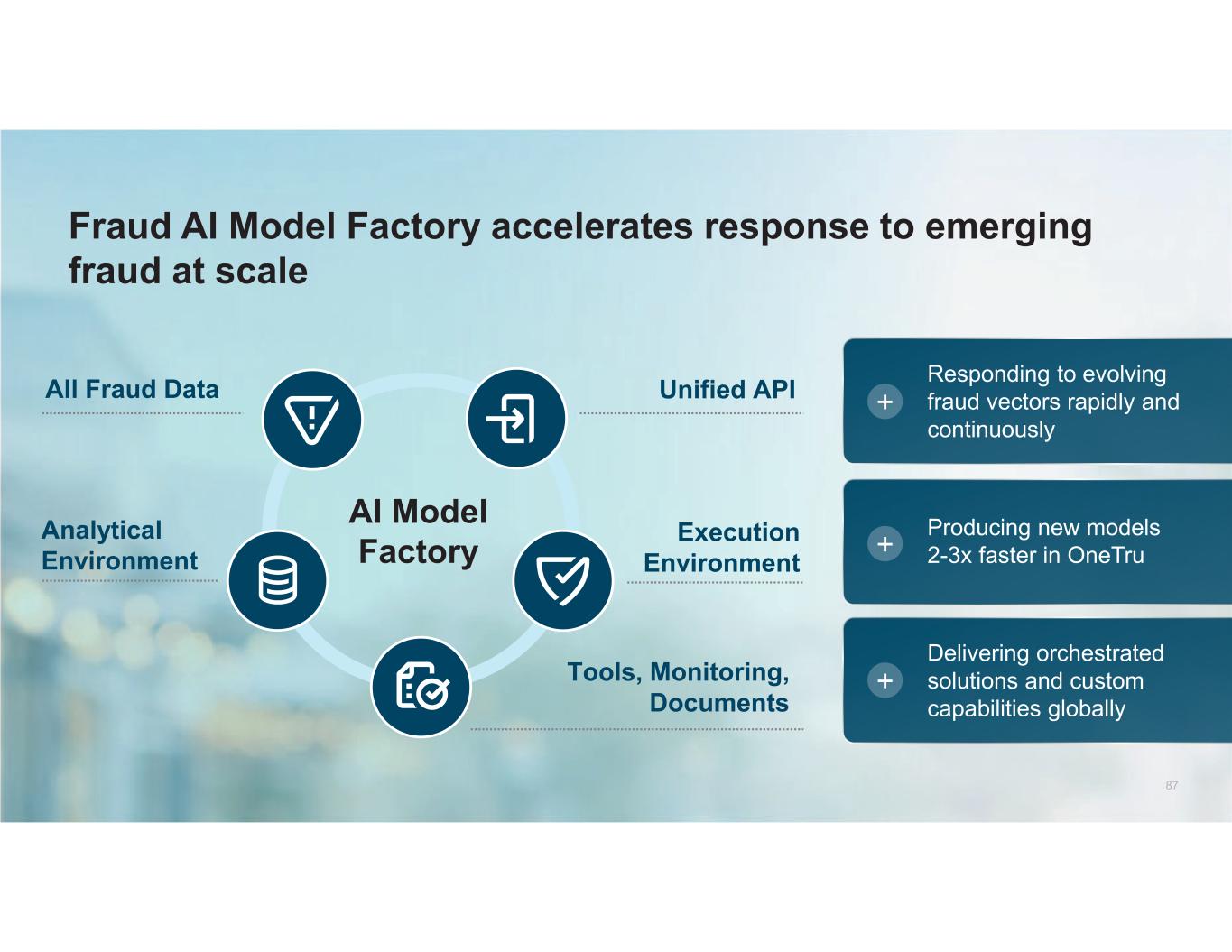 Fraud AI Model Factory accelerates response to emerging fraud at scale

All Fraud Data

Unified API

AI Model Factory

Analytical Environment

Execution Environment

Tools, Monitoring, Documents

+ Responding to evolving fraud vectors rapidly and continuously

+ Producing new models 2-3x faster in OneTru

+ Delivering orchestrated solutions and custom capabilities globally

87